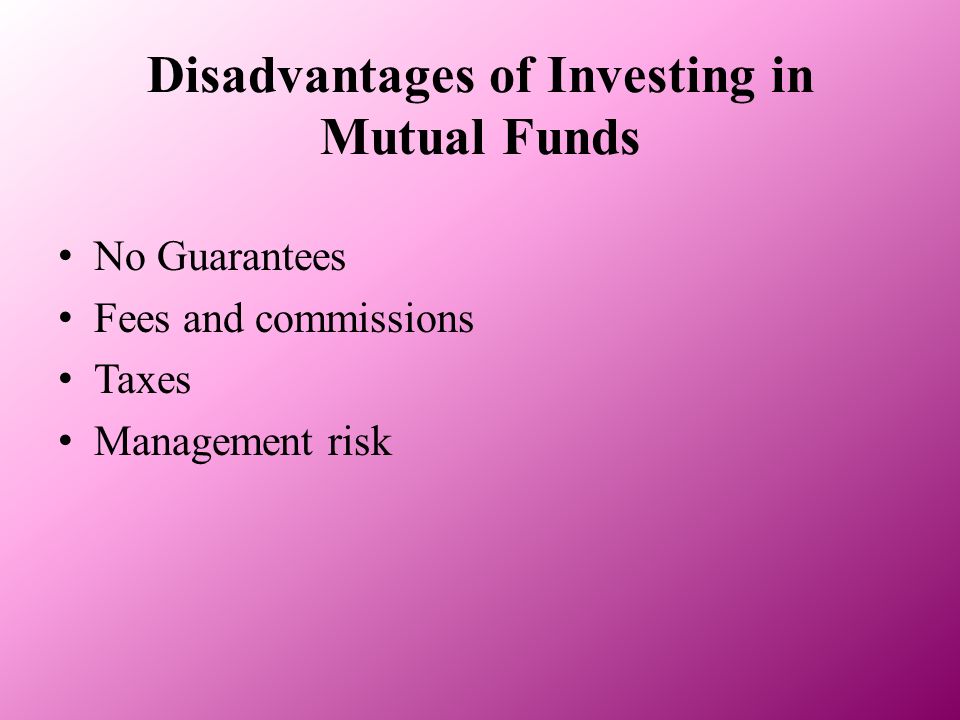 Disadvantages of Investing in Mutual Funds

• No Guarantees
• Fees and commissions
• Taxes
• Management risk